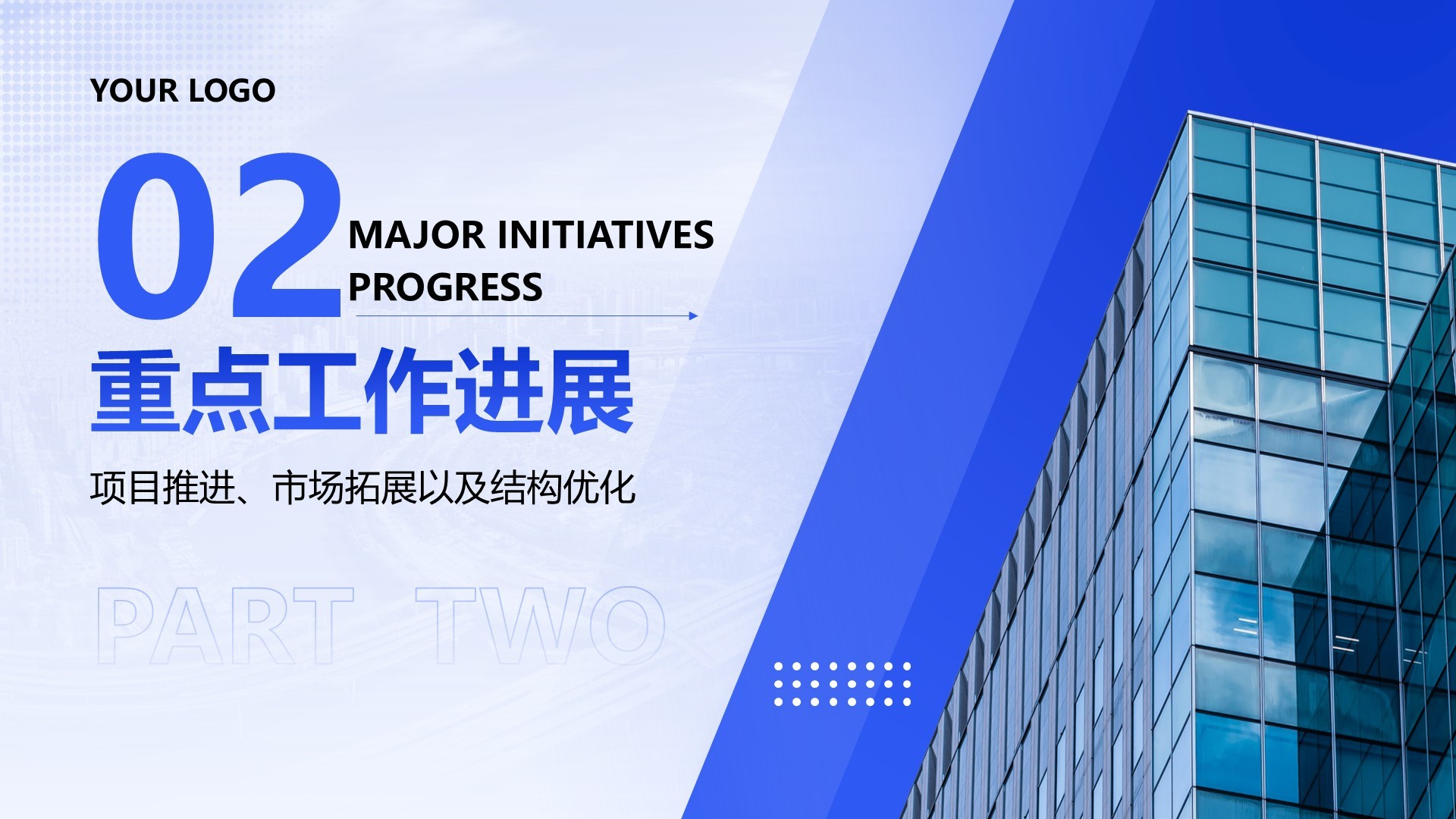 YOUR LOGO

02

MAJOR INITIATIVES PROGRESS

重点工作进展

项目推进、市场拓展以及结构优化

PART TWO